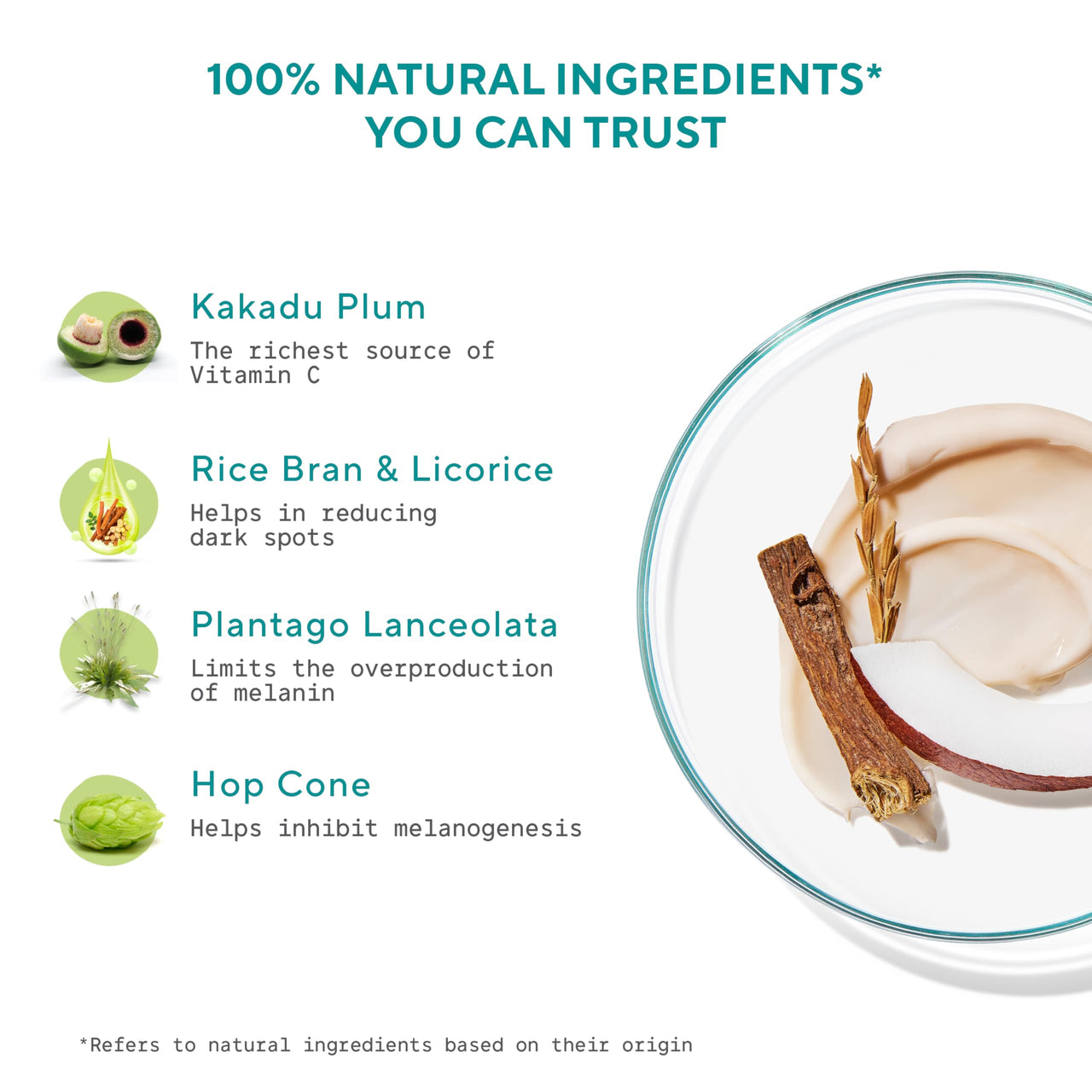 100% NATURAL INGREDIENTS*
YOU CAN TRUST

Kakadu Plum
The richest source of Vitamin C

Rice Bran & Licorice
Helps in reducing dark spots

Plantago Lanceolata
Limits the overproduction of melanin

Hop Cone
Helps inhibit melanogenesis

*Refers to natural ingredients based on their origin